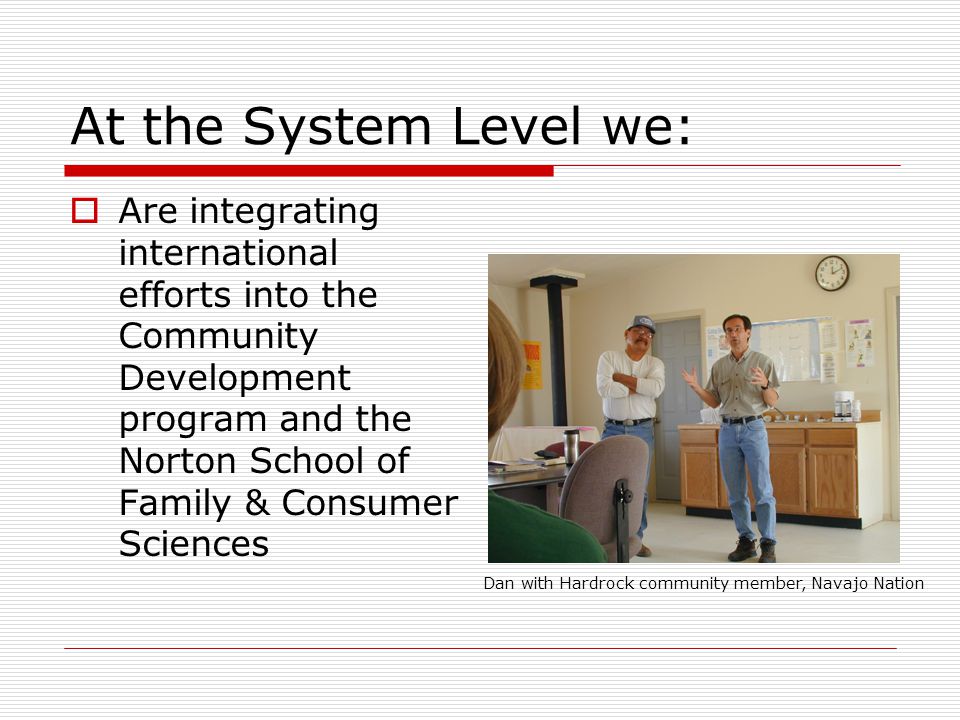 At the System Level we:

Are integrating international efforts into the Community Development program and the Norton School of Family & Consumer Sciences

Dan with Hardrock community member, Navajo Nation